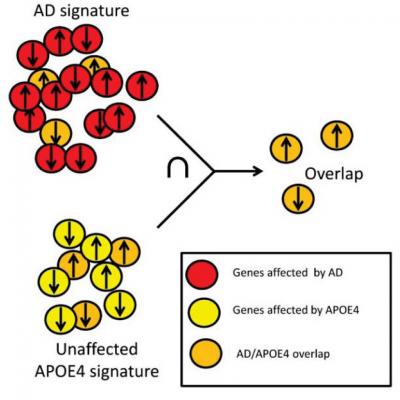 AD signature

$\cap$

Overlap

Unaffected APOE4 signature

Genes affected by AD

Genes affected by APOE4

AD/APOE4 overlap